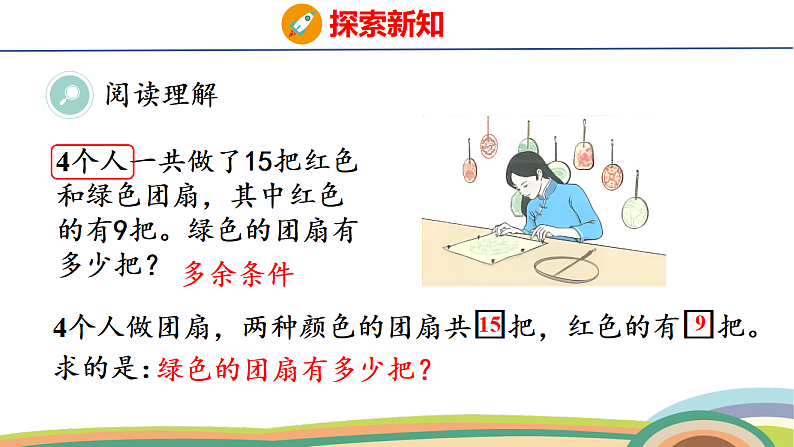 探索新知

阅读理解

4个人一共做了15把红色和绿色团扇，其中红色的有9把。绿色的团扇有多少把？

多余条件

4个人做团扇，两种颜色的团扇共15把，红色的有9把。

求的是：绿色的团扇有多少把？